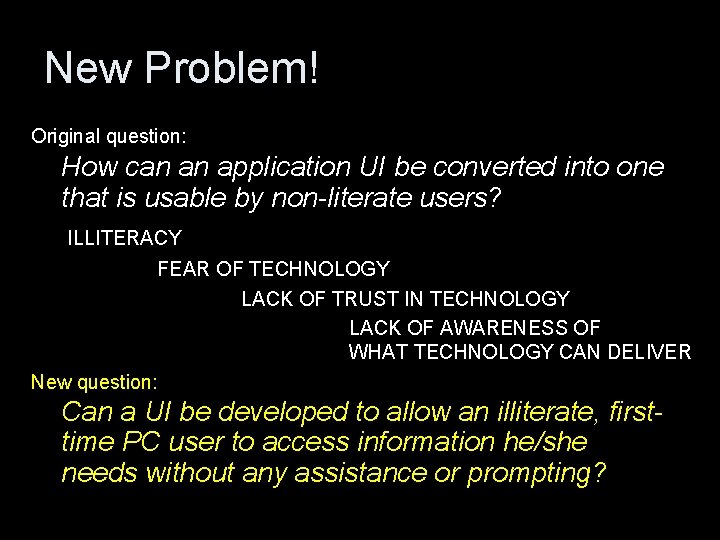 New Problem!

Original question:

How can an application UI be converted into one that is usable by non-literate users?

ILLITERACY

FEAR OF TECHNOLOGY

LACK OF TRUST IN TECHNOLOGY

LACK OF AWARENESS OF WHAT TECHNOLOGY CAN DELIVER

New question:

Can a UI be developed to allow an illiterate, first-time PC user to access information he/she needs without any assistance or prompting?